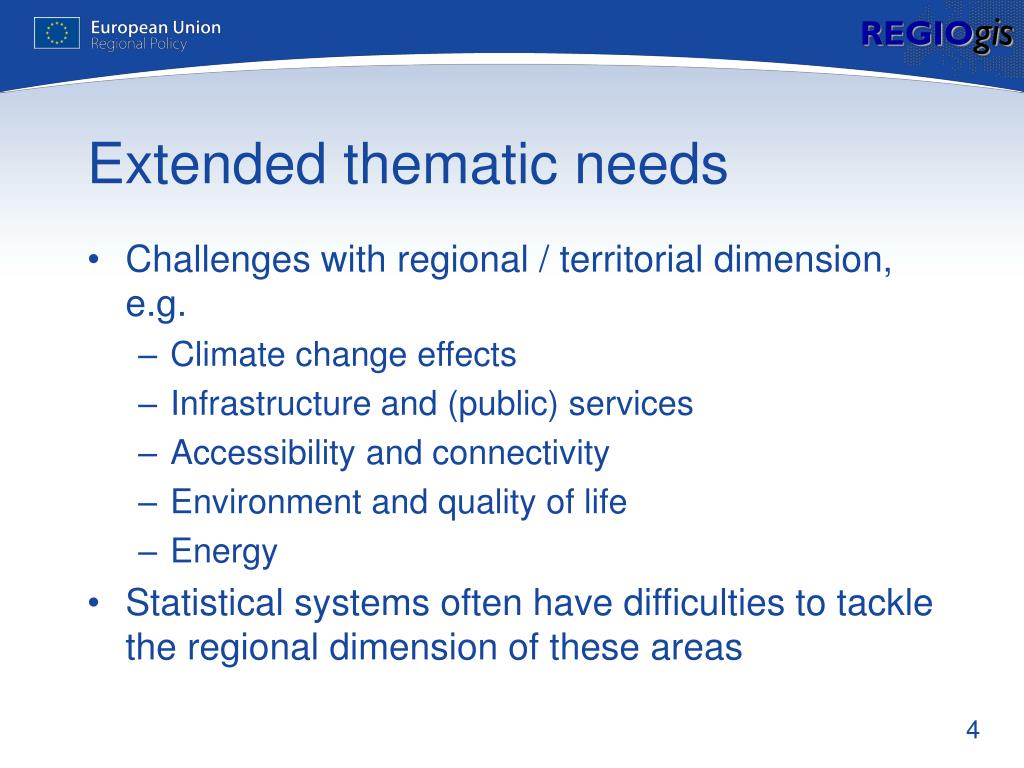 European Union
Regional Policy

REGIOgis

Extended thematic needs

• Challenges with regional / territorial dimension, e.g.
– Climate change effects
– Infrastructure and (public) services
– Accessibility and connectivity
– Environment and quality of life
– Energy
• Statistical systems often have difficulties to tackle the regional dimension of these areas

4